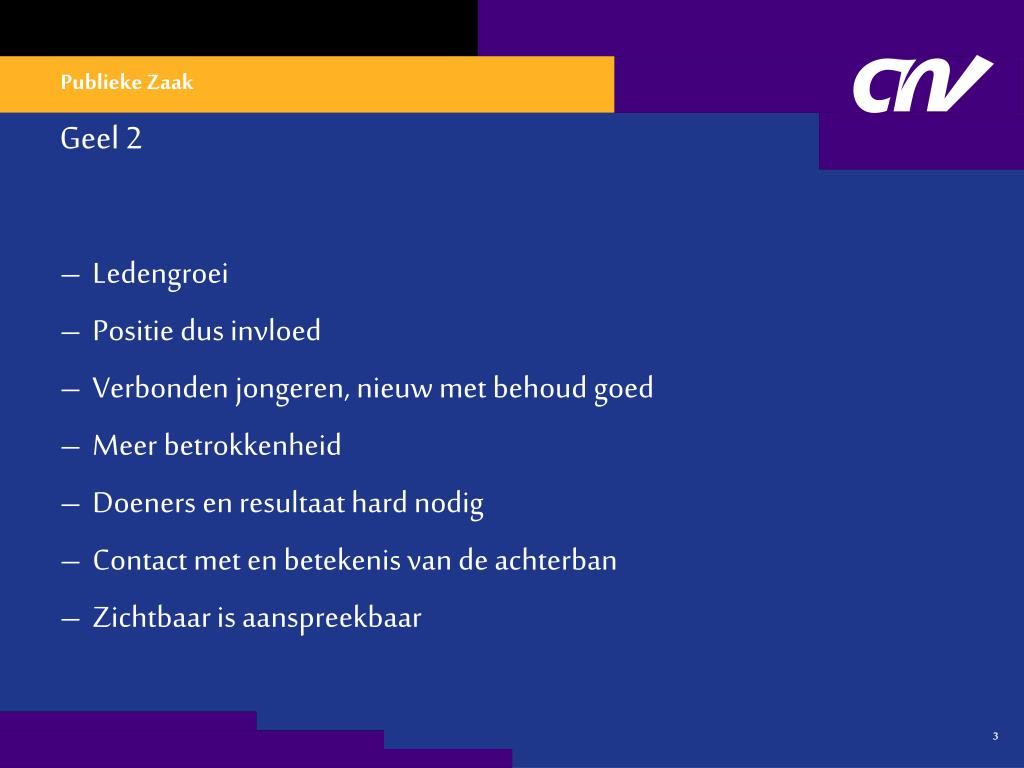 Publieke Zaak

CNV

Geel 2

– Ledengroei
– Positie dus invloed
– Verbonden jongeren, nieuw met behoud goed
– Meer betrokkenheid
– Doeners en resultaat hard nodig
– Contact met en betekenis van de achterban
– Zichtbaar is aanspreekbaar

3